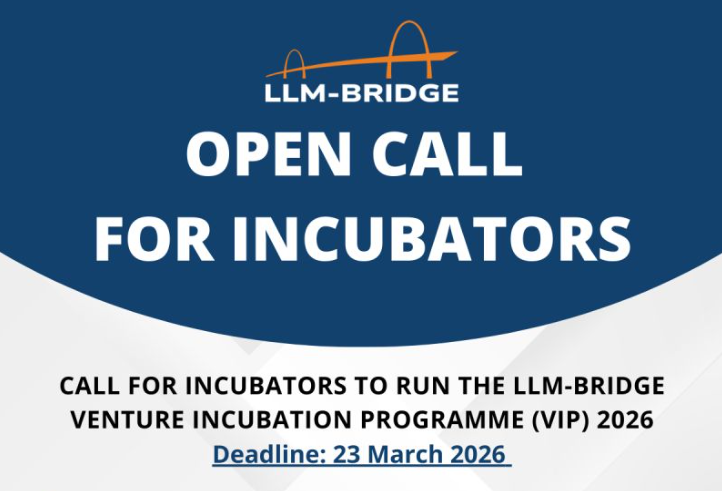 LLM-BRIDGE

OPEN CALL
FOR INCUBATORS

CALL FOR INCUBATORS TO RUN THE LLM-BRIDGE VENTURE INCUBATION PROGRAMME (VIP) 2026

Deadline: 23 March 2026